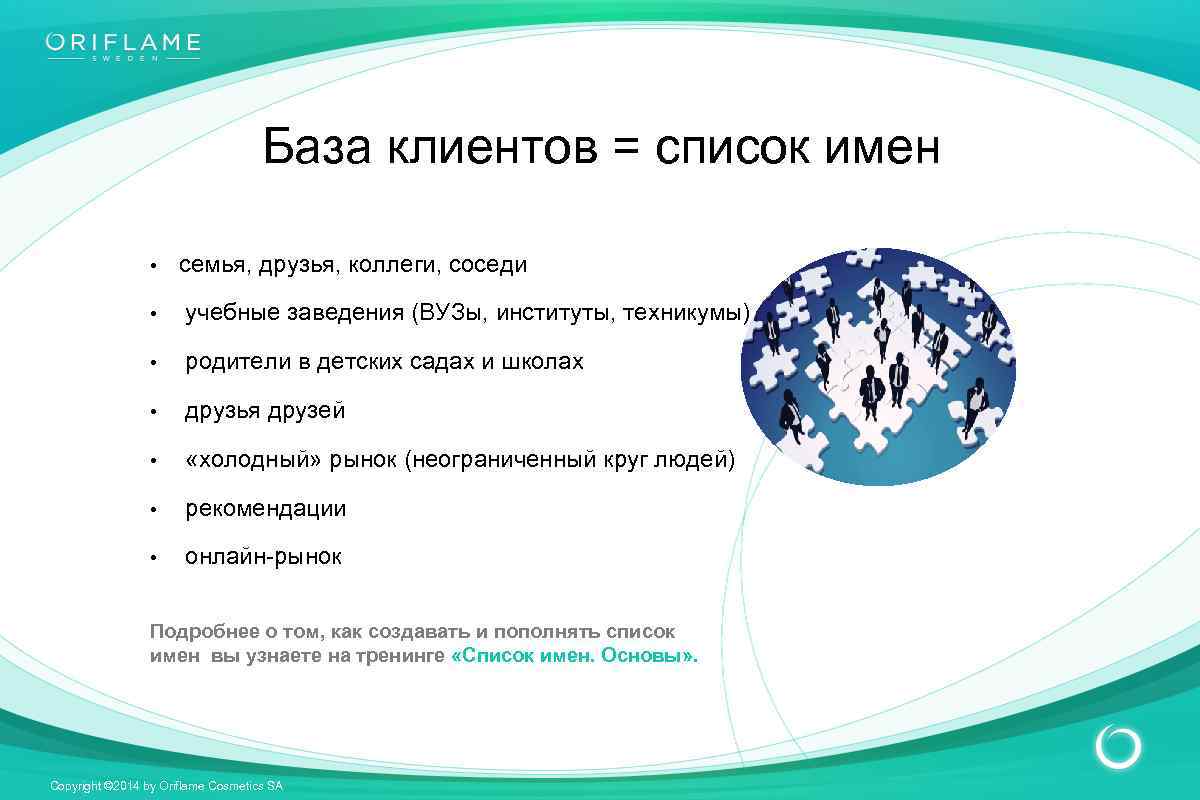 ORIFLAME
SWEDEN

База клиентов = список имен

• семья, друзья, коллеги, соседи
• учебные заведения (ВУЗы, институты, техникумы)
• родители в детских садах и школах
• друзья друзей
• «холодный» рынок (неограниченный круг людей)
• рекомендации
• онлайн-рынок

Подробнее о том, как создавать и пополнять список имен вы узнаете на тренинге «Список имен. Основы».

Copyright ©2014 by Oriflame Cosmetics SA